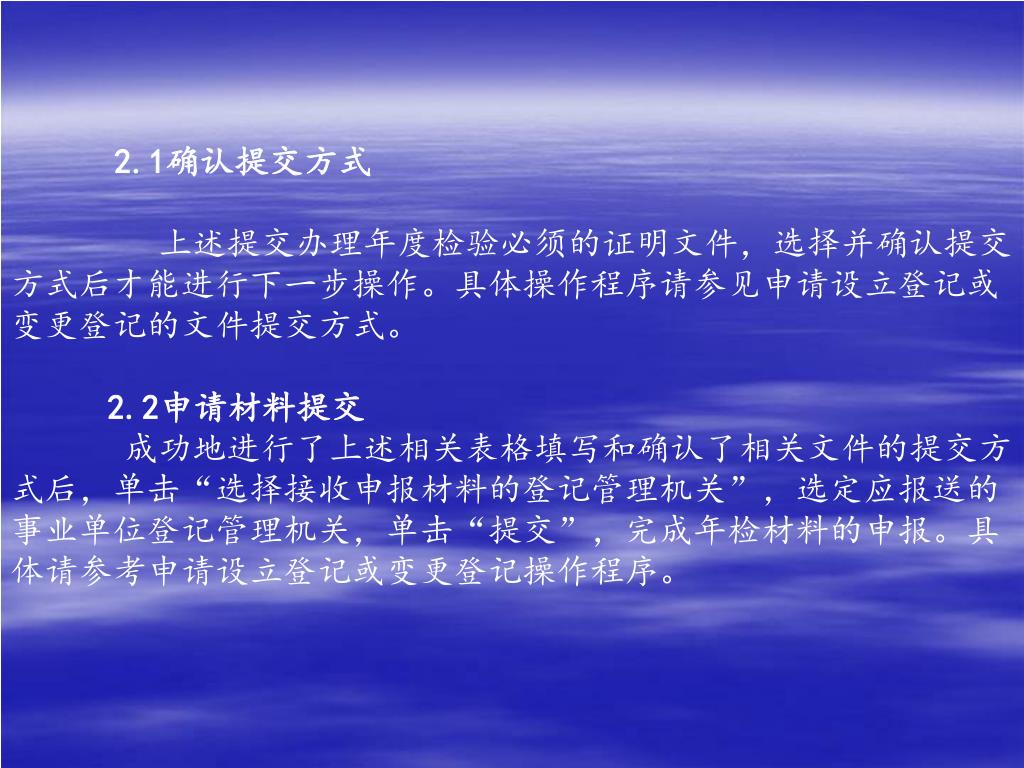 2.1确认提交方式

上述提交办理年度检验必须的证明文件，选择并确认提交方式后才能进行下一步操作。具体操作程序请参见申请设立登记或变更登记的文件提交方式。

2.2申请材料提交

成功地进行了上述相关表格填写和确认了相关文件的提交方式后，单击“选择接收申报材料的登记管理机关”，选定应报送的事业单位登记管理机关，单击“提交”，完成年检材料的申报。具体请参考申请设立登记或变更登记操作程序。